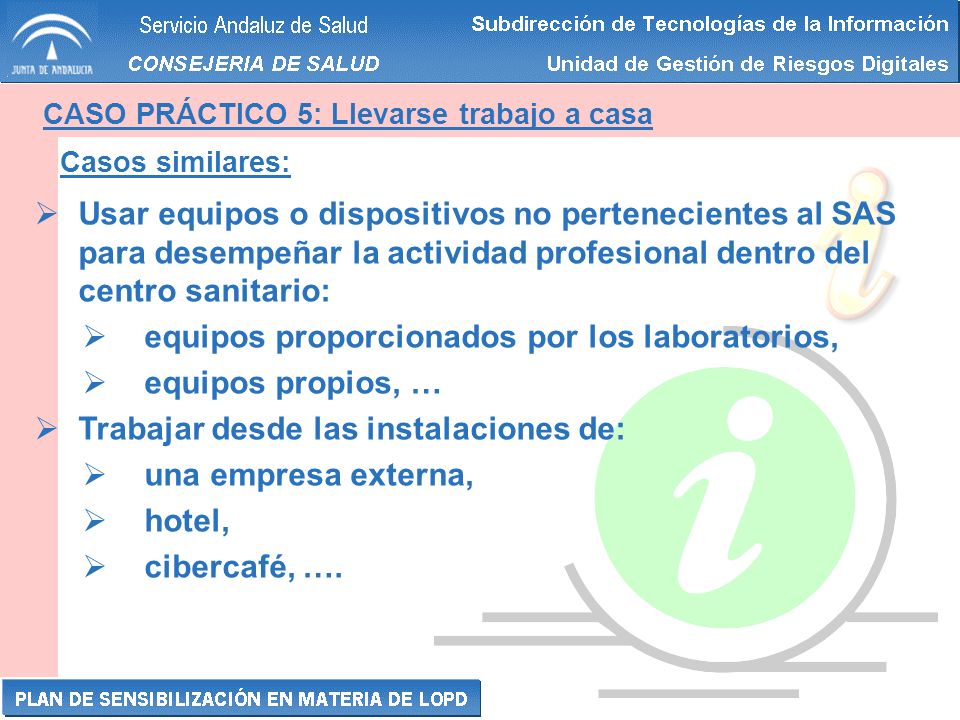 JUNTA DE ANDALUCIA

Servicio Andaluz de Salud

CONSEJERIA DE SALUD

Subdirección de Tecnologías de la Información

Unidad de Gestión de Riesgos Digitales

CASO PRÁCTICO 5: Llevarse trabajo a casa

Casos similares:

➢ Usar equipos o dispositivos no pertenecientes al SAS para desempeñar la actividad profesional dentro del centro sanitario:

➢ equipos proporcionados por los laboratorios,

➢ equipos propios, …

➢ Trabajar desde las instalaciones de:

➢ una empresa externa,

➢ hotel,

➢ cibercafé, ….

PLAN DE SENSIBILIZACIÓN EN MATERIA DE LOPD